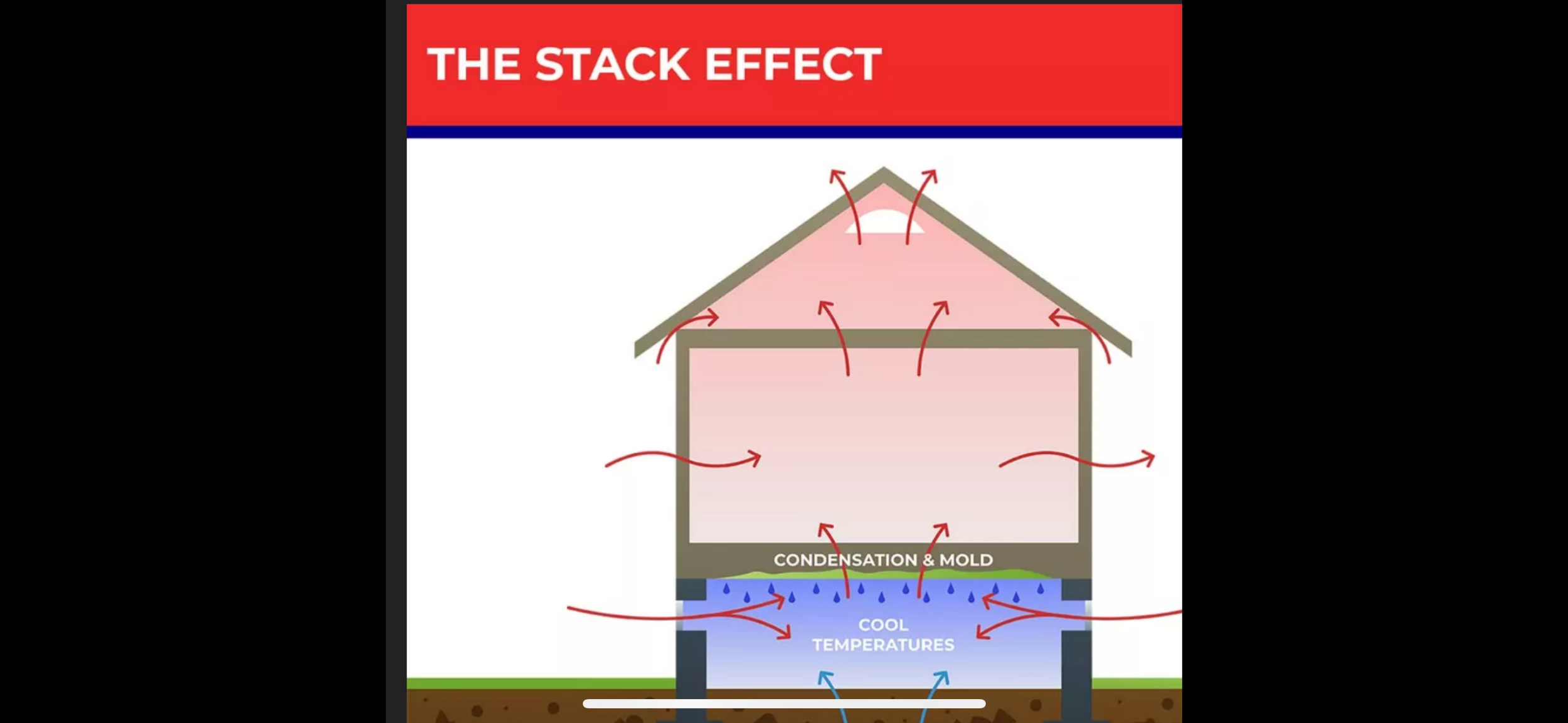 THE STACK EFFECT

CONDENSATION & MOLD

COOL TEMPERATURES